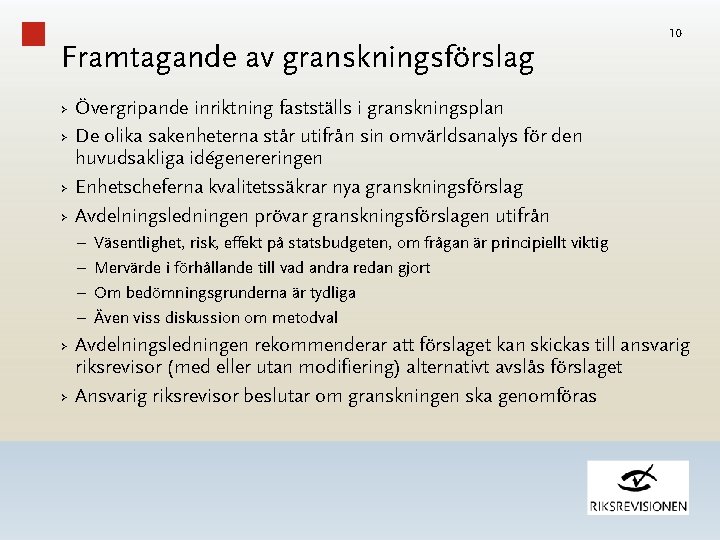 10

Framtagande av granskningsförslag

› Övergripande inriktning fastställs i granskningsplan
› De olika sakenheterna står utifrån sin omvärldsanalys för den huvudsakliga idégenereringen
› Enhetscheferna kvalitetssäkrar nya granskningsförslag
› Avdelningsledningen prövar granskningsförslagen utifrån
– Väsentlighet, risk, effekt på statsbudgeten, om frågan är principiellt viktig
– Mervärde i förhållande till vad andra redan gjort
– Om bedömningsgrunderna är tydliga
– Även viss diskussion om metodval
› Avdelningsledningen rekommenderar att förslaget kan skickas till ansvarig riksrevisor (med eller utan modifiering) alternativt avslås förslaget
› Ansvarig riksrevisor beslutar om granskningen ska genomföras

RIKSREVISIONEN